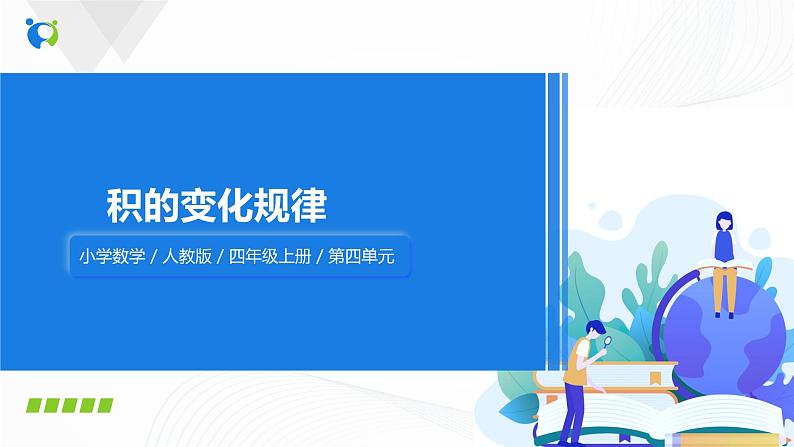 积的变化规律

小学数学 / 人教版 / 四年级上册 / 第四单元